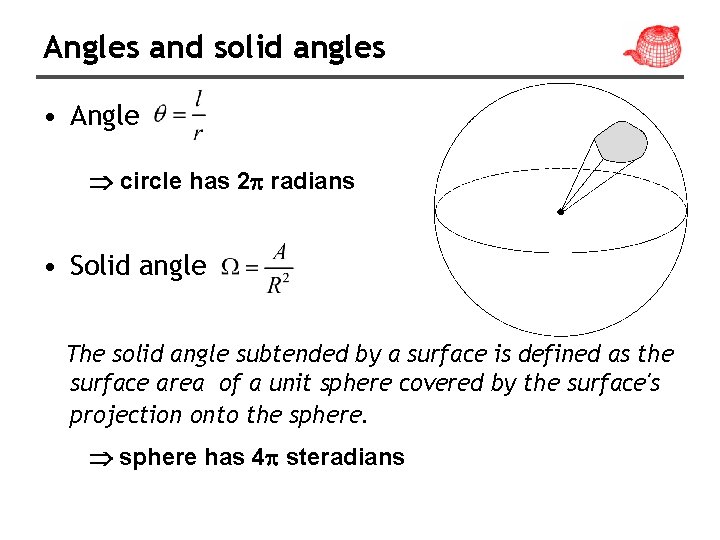 Angles and solid angles

• Angle $\theta = \frac{l}{r}$

$\Rightarrow$ circle has $2\pi$ radians

• Solid angle $\Omega = \frac{A}{R^2}$

The solid angle subtended by a surface is defined as the surface area of a unit sphere covered by the surface's projection onto the sphere.

$\Rightarrow$ sphere has $4\pi$ steradians